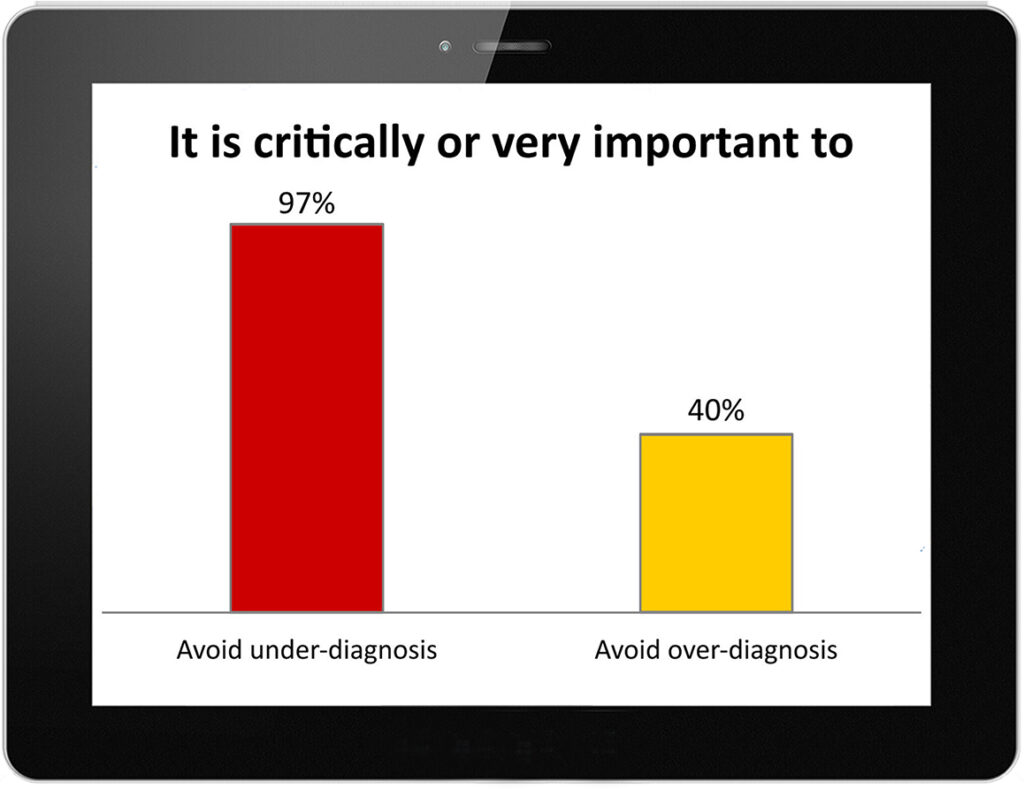 It is critically or very important to

97%

40%

Avoid under-diagnosis

Avoid over-diagnosis